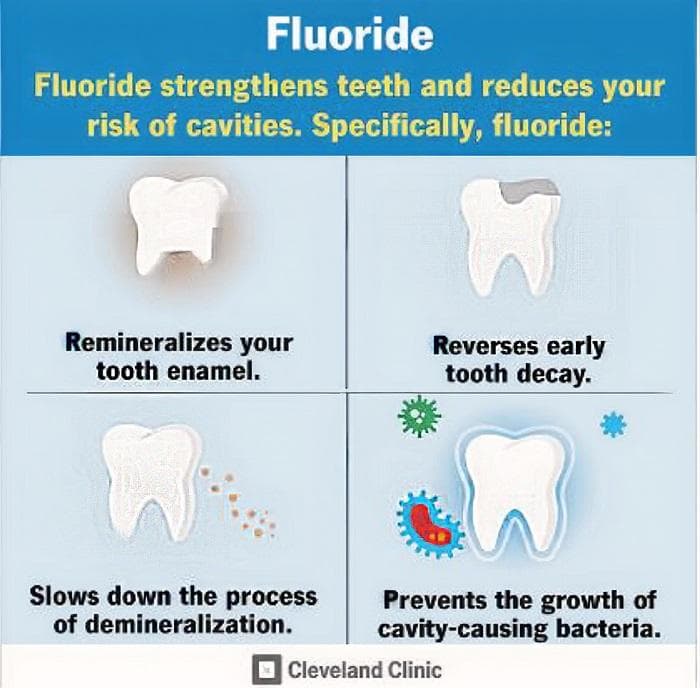 Fluoride

Fluoride strengthens teeth and reduces your risk of cavities. Specifically, fluoride:

Remineralizes your tooth enamel.

Reverses early tooth decay.

Slows down the process of demineralization.

Prevents the growth of cavity-causing bacteria.

Cleveland Clinic